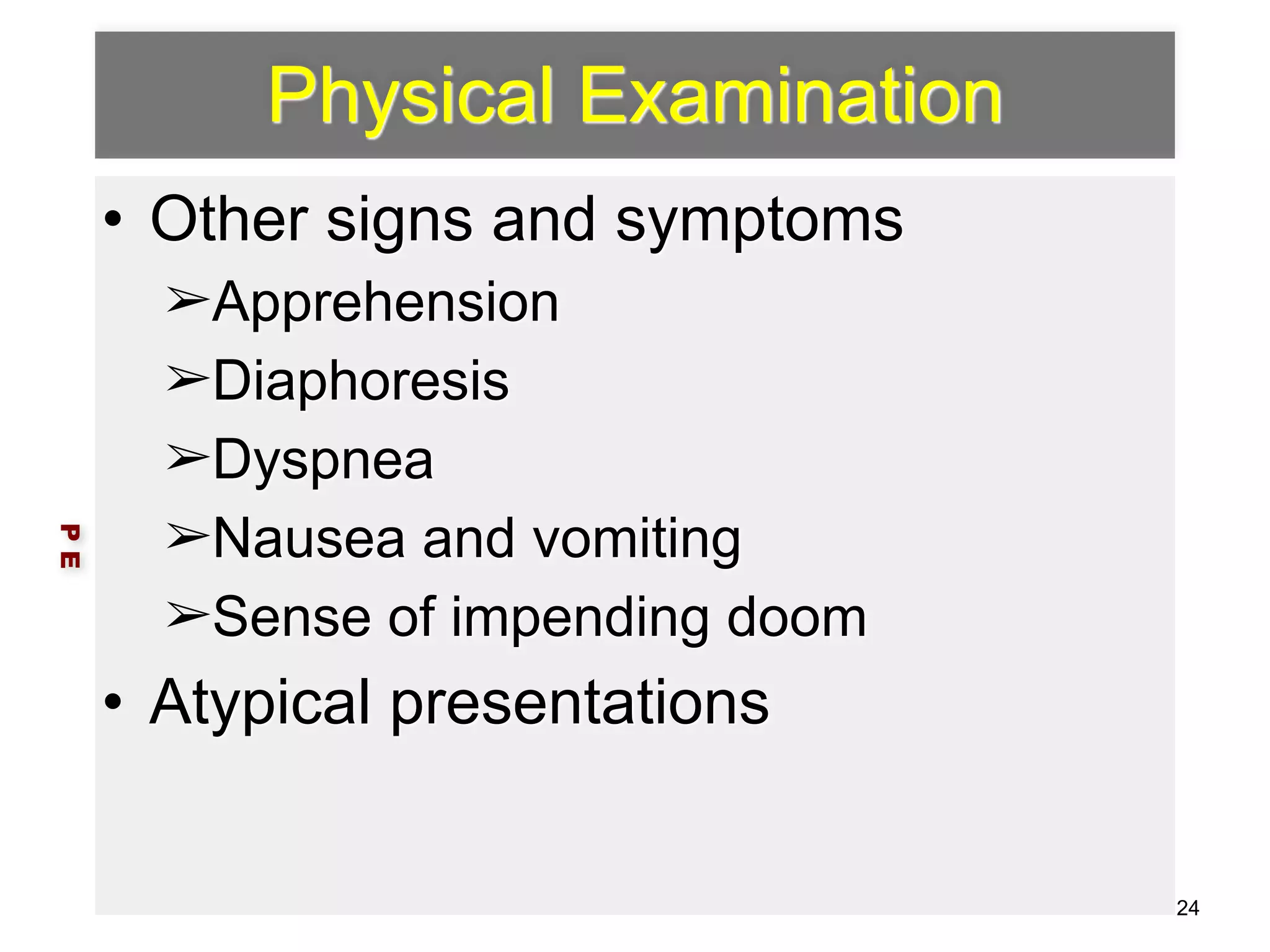 Physical Examination

• Other signs and symptoms
➢Apprehension
➢Diaphoresis
➢Dyspnea
➢Nausea and vomiting
➢Sense of impending doom
• Atypical presentations

P E

24